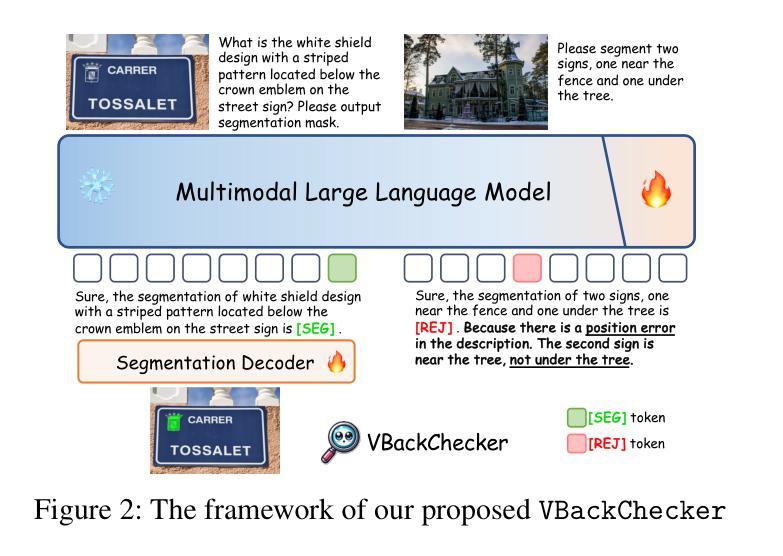 CARRER
TOSSALET

What is the white shield design with a striped pattern located below the crown emblem on the street sign? Please output segmentation mask.

Please segment two signs, one near the fence and one under the tree.

Multimodal Large Language Model

Sure, the segmentation of white shield design with a striped pattern located below the crown emblem on the street sign is [SEG] .

Sure, the segmentation of two signs, one near the fence and one under the tree is [REJ] . Because there is a position error in the description. The second sign is near the tree, not under the tree.

Segmentation Decoder

CARRER
TOSSALET

VBackChecker

[SEG] token
[REJ] token

Figure 2: The framework of our proposed VBackChecker